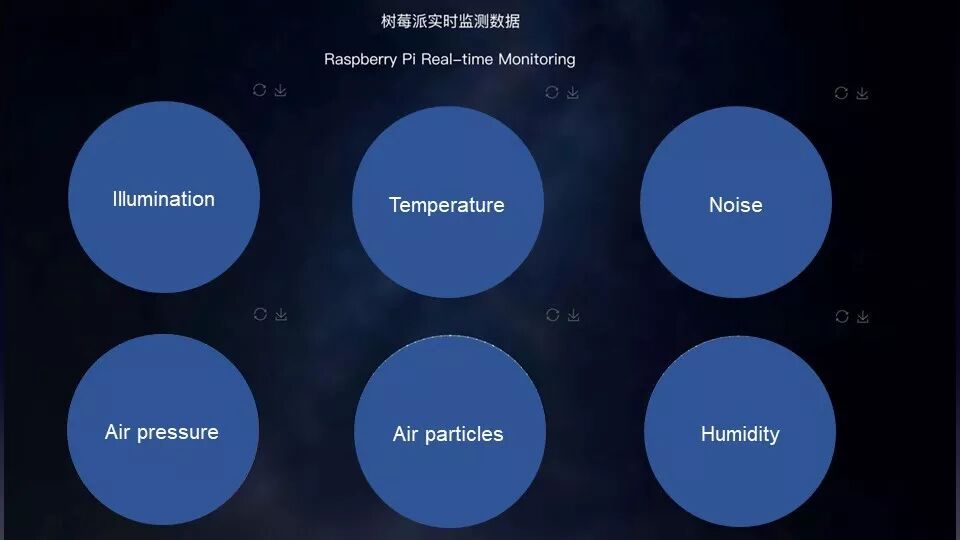 树莓派实时监测数据

Raspberry Pi Real-time Monitoring

Illumination

Temperature

Noise

Air pressure

Air particles

Humidity